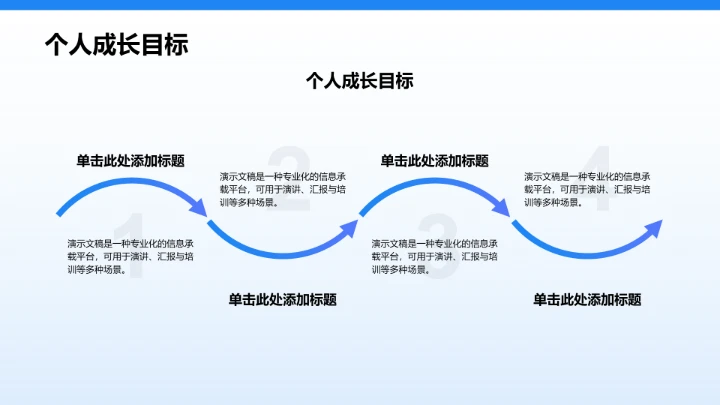 个人成长目标

个人成长目标

单击此处添加标题

1

演示文稿是一种专业化的信息承载平台，可用于演讲、汇报与培训等多种场景。

2

演示文稿是一种专业化的信息承载平台，可用于演讲、汇报与培训等多种场景。

单击此处添加标题

单击此处添加标题

3

演示文稿是一种专业化的信息承载平台，可用于演讲、汇报与培训等多种场景。

4

演示文稿是一种专业化的信息承载平台，可用于演讲、汇报与培训等多种场景。

单击此处添加标题